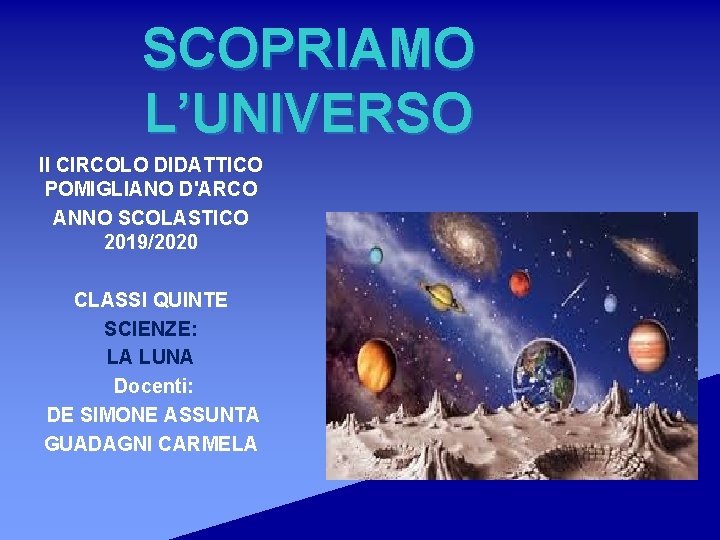 SCOPRIAMO L'UNIVERSO

II CIRCOLO DIDATTICO POMIGLIANO D'ARCO
ANNO SCOLASTICO 2019/2020

CLASSI QUINTE
SCIENZE:
LA LUNA
Docenti:
DE SIMONE ASSUNTA
GUADAGNI CARMELA